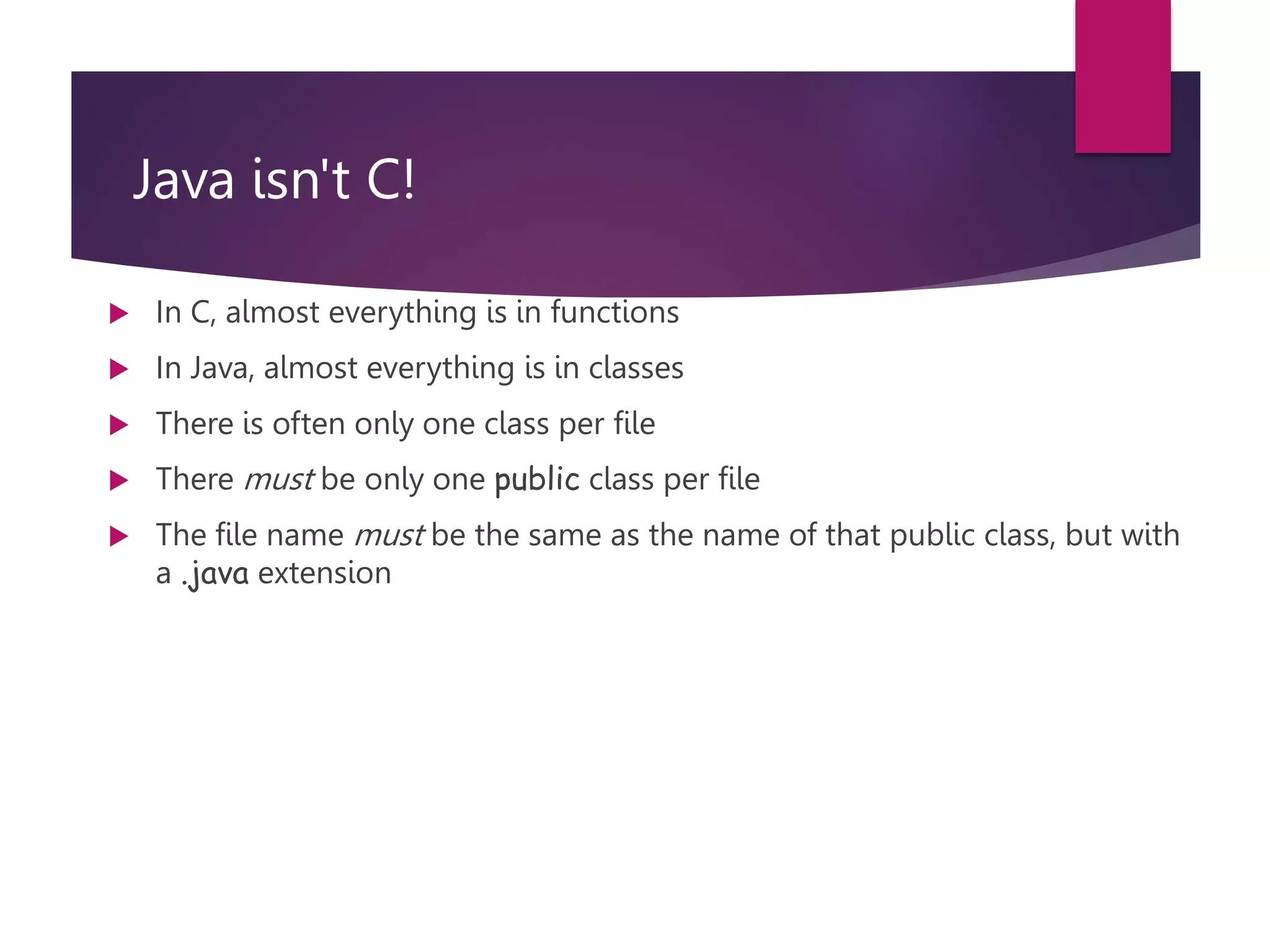 Java isn't C!

In C, almost everything is in functions

In Java, almost everything is in classes

There is often only one class per file

There must be only one public class per file

The file name must be the same as the name of that public class, but with a .java extension